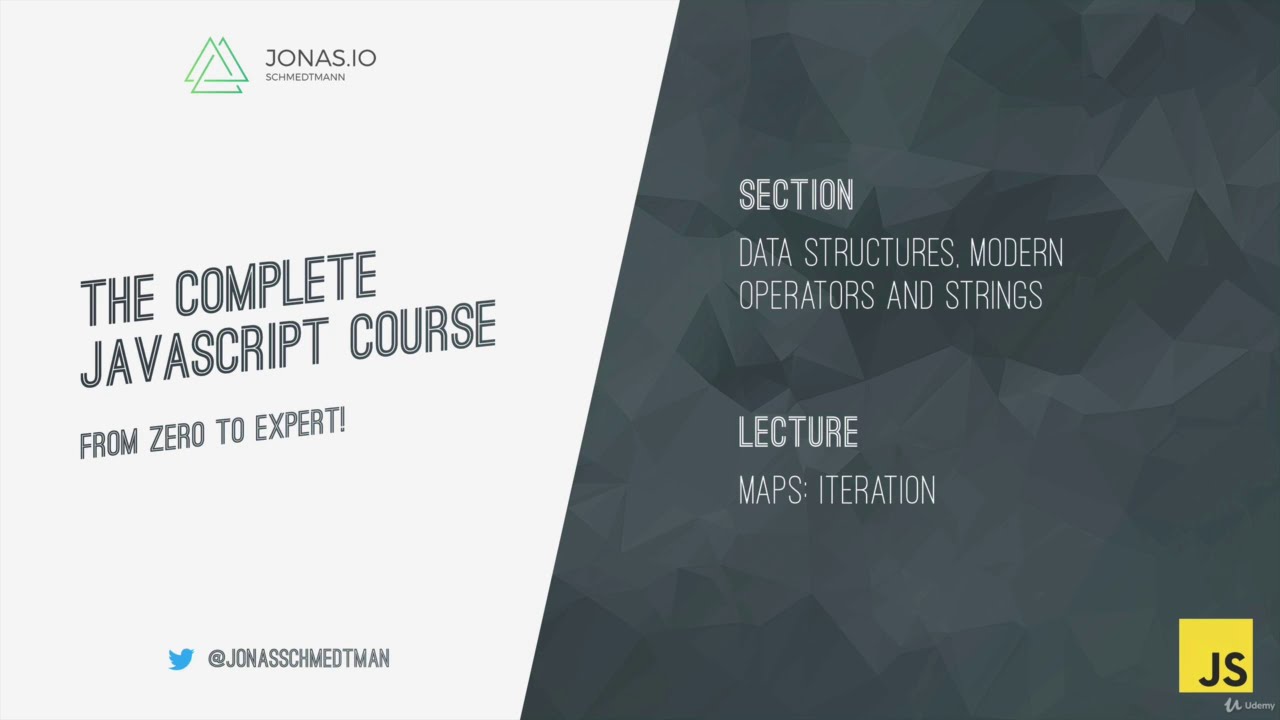 JONAS.IO
SCHMEDTMANN

THE COMPLETE JAVASCRIPT COURSE

FROM ZERO TO EXPERT!

@JONASSCHMEDTMAN

SECTION

DATA STRUCTURES, MODERN OPERATORS AND STRINGS

LECTURE

MAPS: ITERATION

JS

Udemy